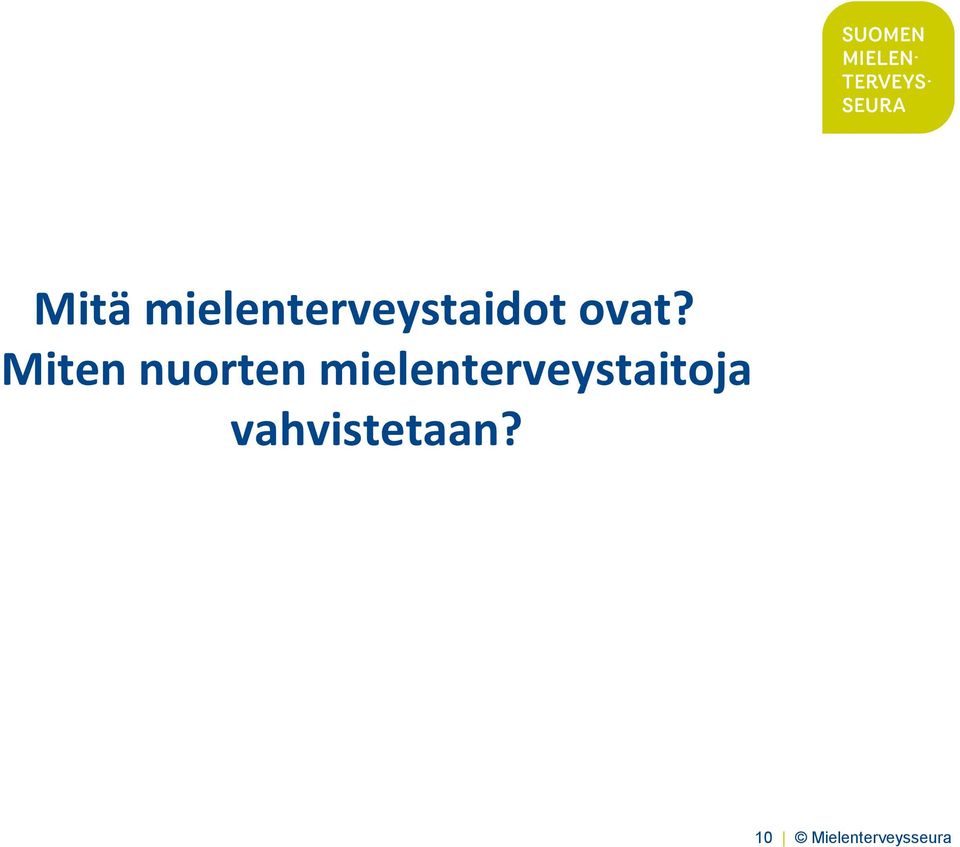 SUOMEN
MIELEN-
TERVEYS-
SEURA

Mitä mielenterveystaidot ovat?
Miten nuorten mielenterveystaitoja vahvistetaan?

10 | © Mielenterveysseura